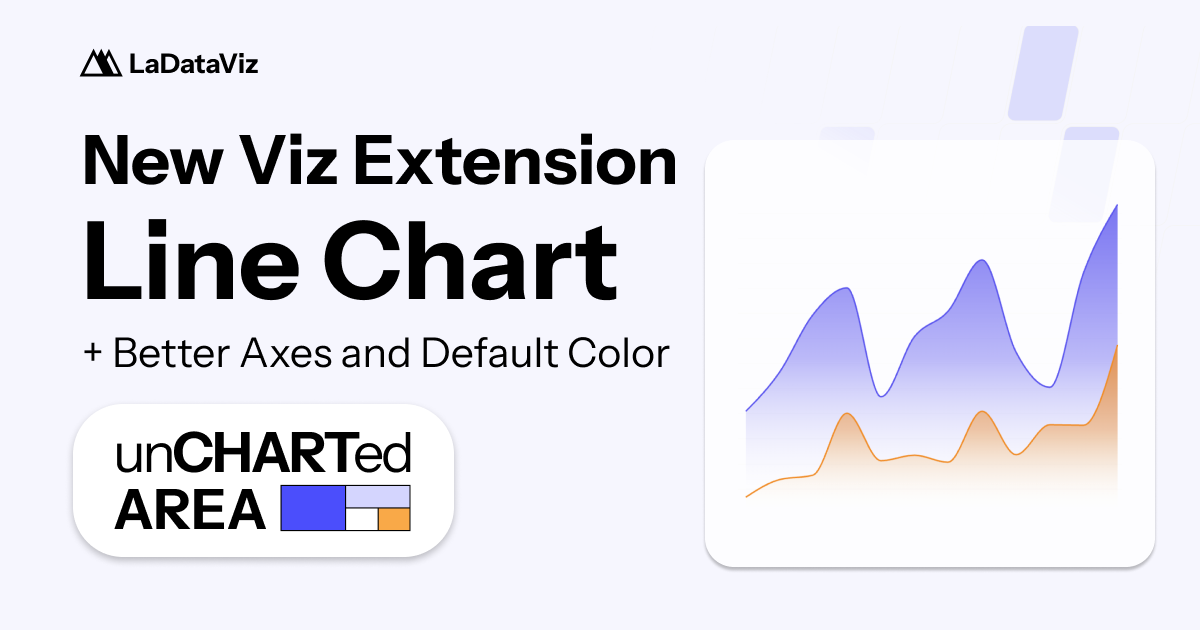 LaDataViz

New Viz Extension
Line Chart

+ Better Axes and Default Color

unCHARTed
AREA